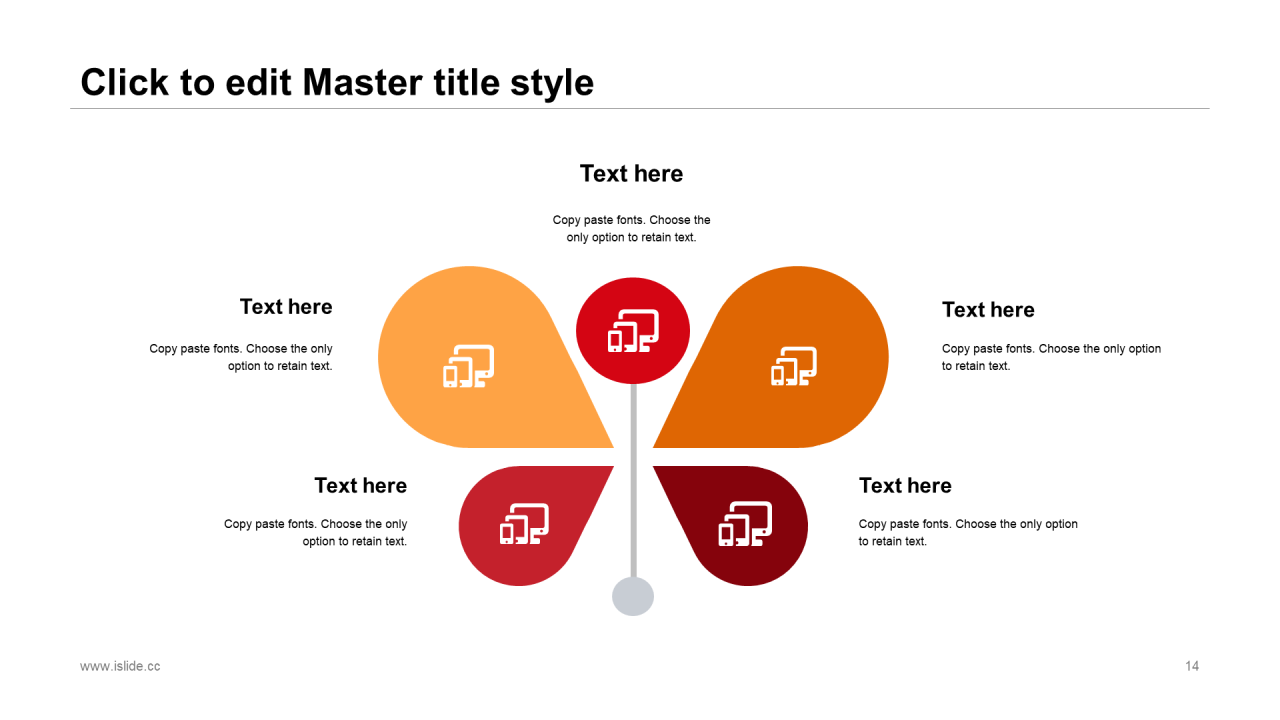 Click to edit Master title style

Text here

Copy paste fonts. Choose the only option to retain text.

Text here

Copy paste fonts. Choose the only option to retain text.

Text here

Copy paste fonts. Choose the only option to retain text.

Text here

Copy paste fonts. Choose the only option to retain text.

Text here

Copy paste fonts. Choose the only option to retain text.

www.islide.cc

14